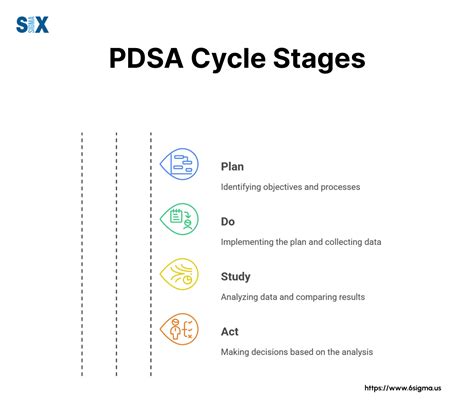 SIX SIGMA

PDSA Cycle Stages

Plan

Identifying objectives and processes

Do

Implementing the plan and collecting data

Study

Analyzing data and comparing results

Act

Making decisions based on the analysis

https://www.6sigma.us